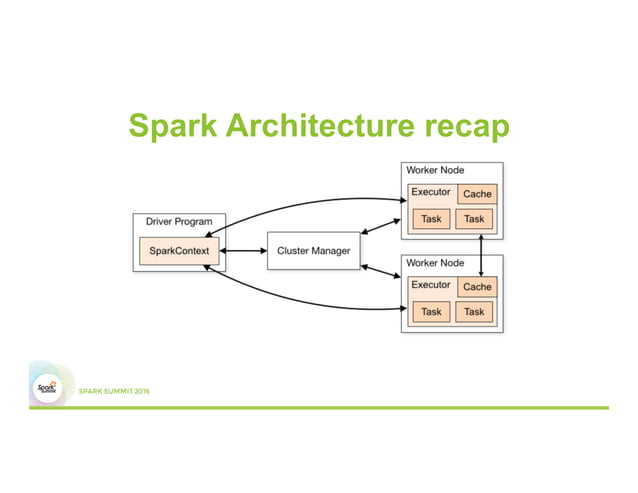 Spark Architecture recap

Driver Program

SparkContext

Cluster Manager

Worker Node

Executor

Cache

Task

Task

Worker Node

Executor

Cache

Task

Task

Spark Summit

SPARK SUMMIT 2016